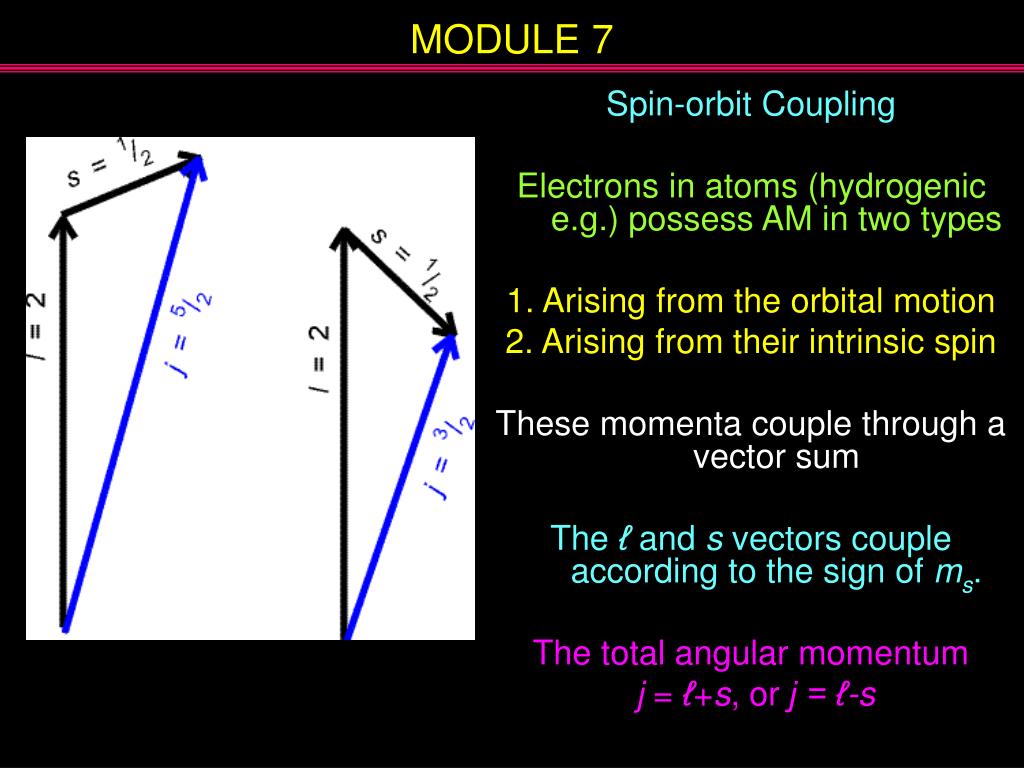 MODULE 7

$s = {}^1/_2$

$l = 2$

$j = {}^5/_2$

$s = {}^1/_2$

$l = 2$

$j = {}^3/_2$

Spin-orbit Coupling

Electrons in atoms (hydrogenic e.g.) possess AM in two types

1. Arising from the orbital motion
2. Arising from their intrinsic spin

These momenta couple through a vector sum

The $\ell$ and $s$ vectors couple according to the sign of $m_s$.

The total angular momentum
$j = \ell + s$, or $j = \ell - s$